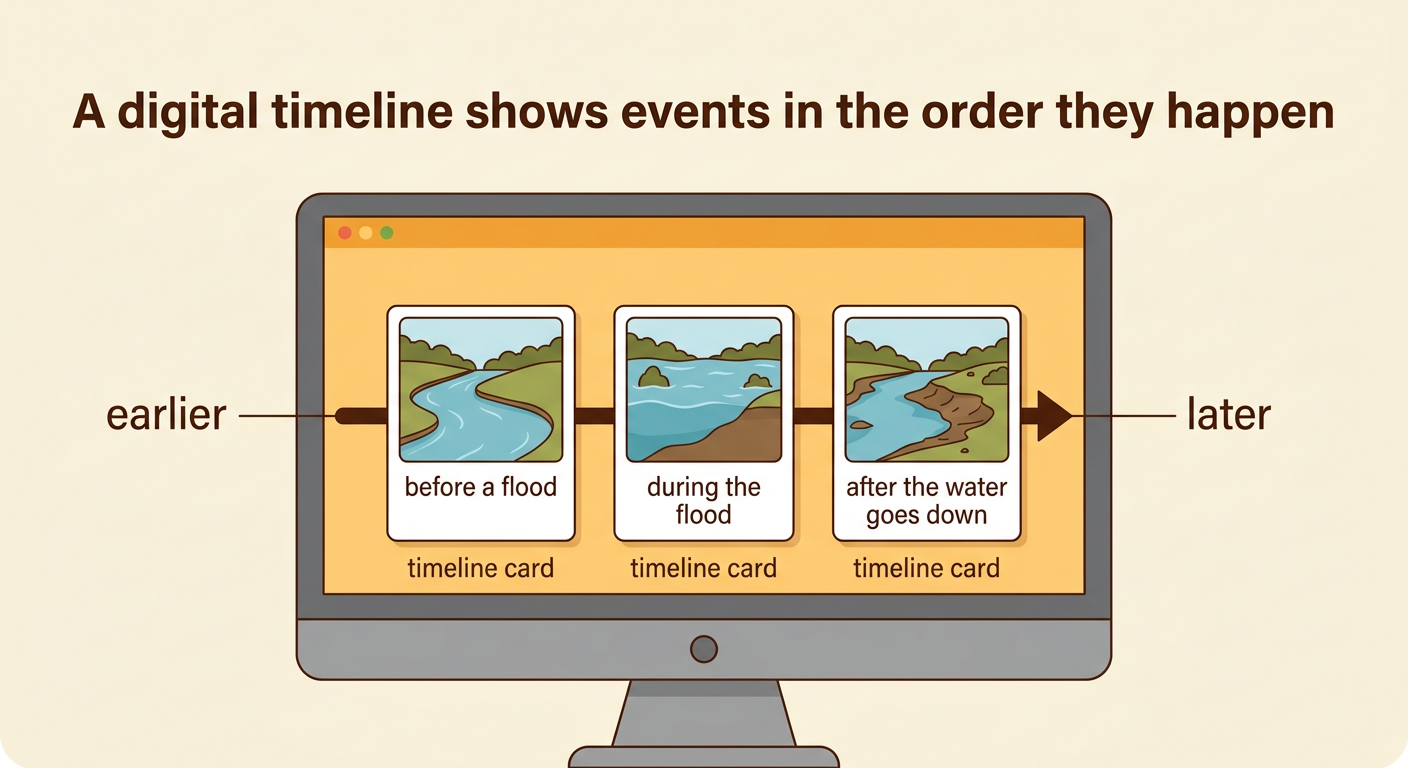 A digital timeline shows events in the order they happen

earlier

before a flood

timeline card

during the flood

timeline card

after the water goes down

timeline card

later